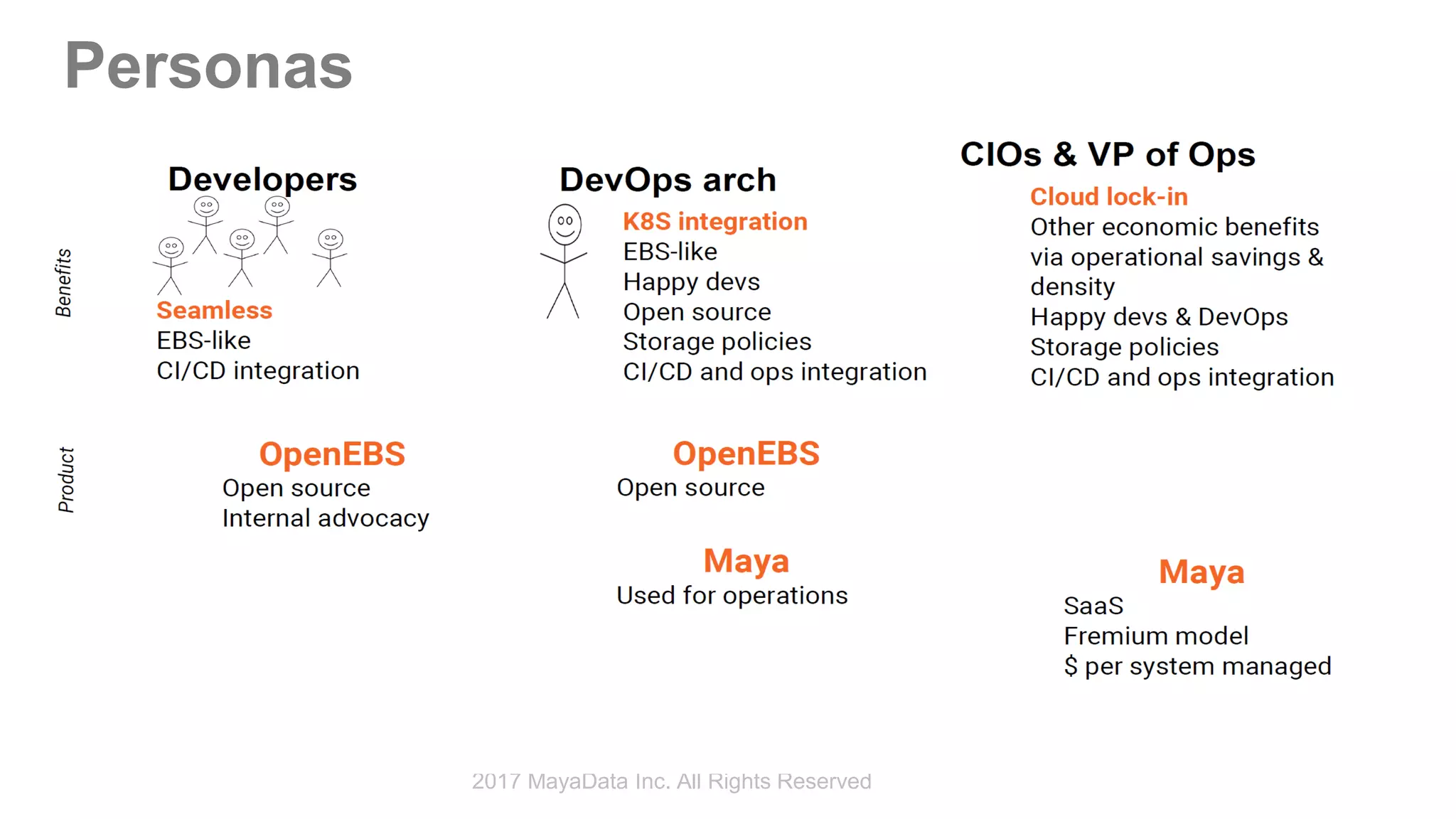 Personas

Benefits

Developers

Seamless
EBS-like
CI/CD integration

DevOps arch

K8S integration
EBS-like
Happy devs
Open source
Storage policies
CI/CD and ops integration

CIOs & VP of Ops

Cloud lock-in
Other economic benefits via operational savings & density
Happy devs & DevOps
Storage policies
CI/CD and ops integration

Product

OpenEBS
Open source
Internal advocacy

OpenEBS
Open source

Maya
Used for operations

Maya
SaaS
Fremium model
$ per system managed

2017 MayaData Inc. All Rights Reserved